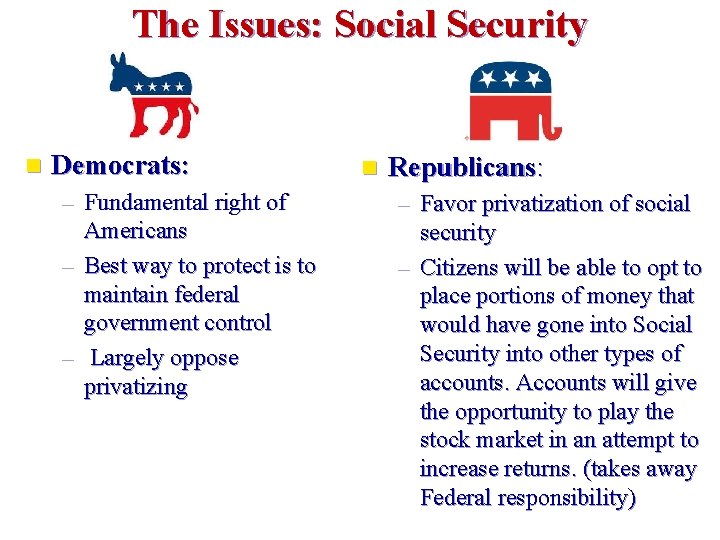 The Issues: Social Security

Democrats:

– Fundamental right of Americans

– Best way to protect is to maintain federal government control

– Largely oppose privatizing

Republicans:

– Favor privatization of social security

– Citizens will be able to opt to place portions of money that would have gone into Social Security into other types of accounts. Accounts will give the opportunity to play the stock market in an attempt to increase returns. (takes away Federal responsibility)